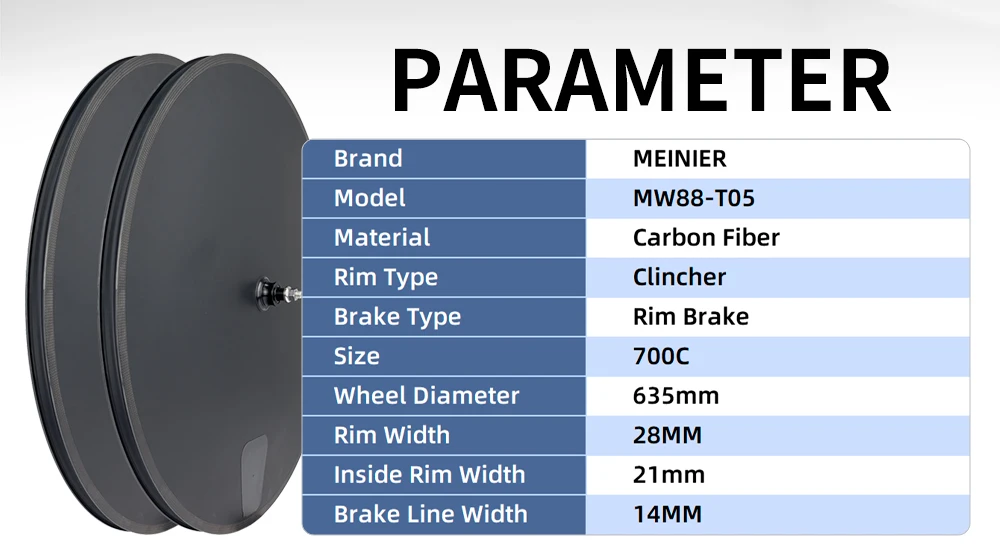 PARAMETER

| Brand | MEINIER |
|---|---|
| Model | MW88-T05 |
| Material | Carbon Fiber |
| Rim Type | Clincher |
| Brake Type | Rim Brake |
| Size | 700C |
| Wheel Diameter | 635mm |
| Rim Width | 28MM |
| Inside Rim Width | 21mm |
| Brake Line Width | 14MM |